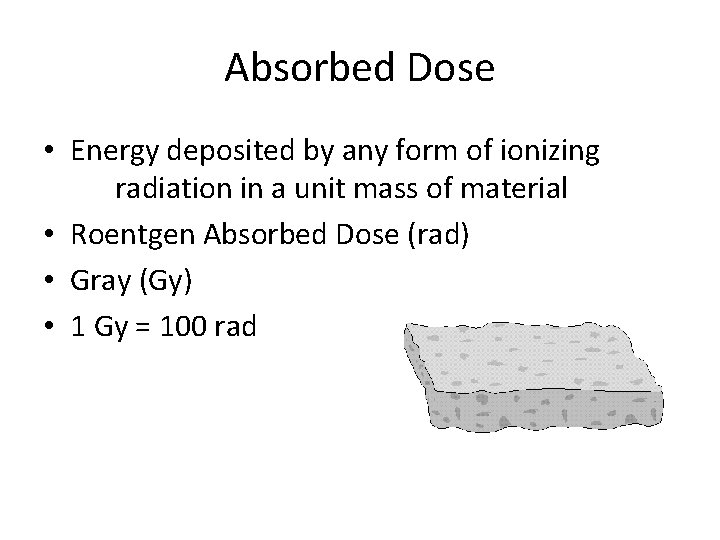 Absorbed Dose

• Energy deposited by any form of ionizing radiation in a unit mass of material
• Roentgen Absorbed Dose (rad)
• Gray (Gy)
• 1 Gy = 100 rad